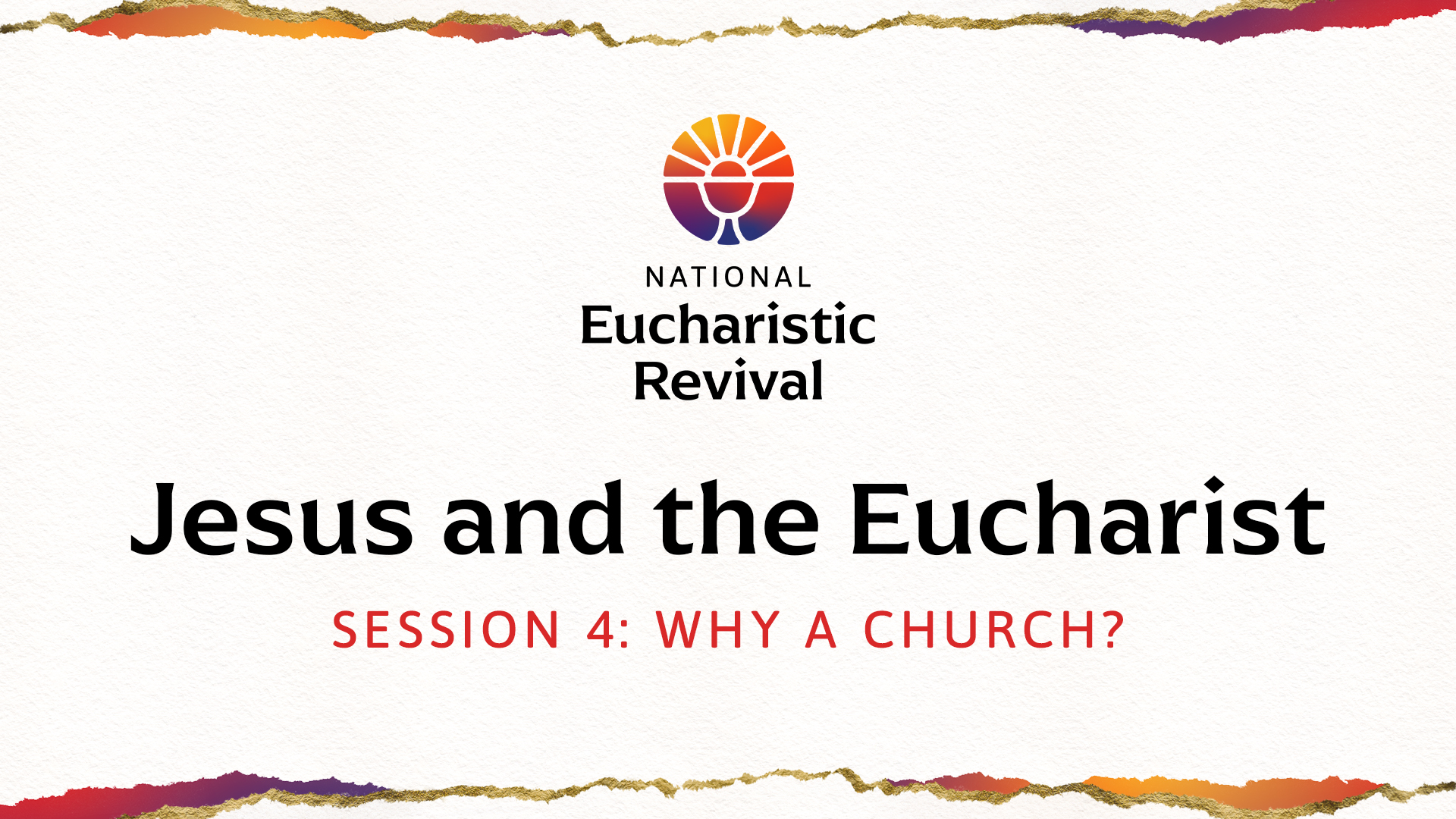 NATIONAL
Eucharistic
Revival

Jesus and the Eucharist

SESSION 4: WHY A CHURCH?